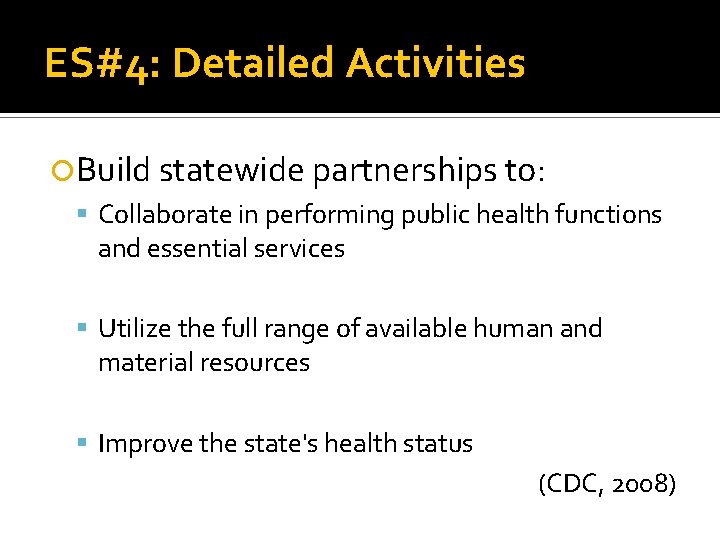 ES#4: Detailed Activities

Build statewide partnerships to:

Collaborate in performing public health functions and essential services

Utilize the full range of available human and material resources

Improve the state's health status

(CDC, 2008)